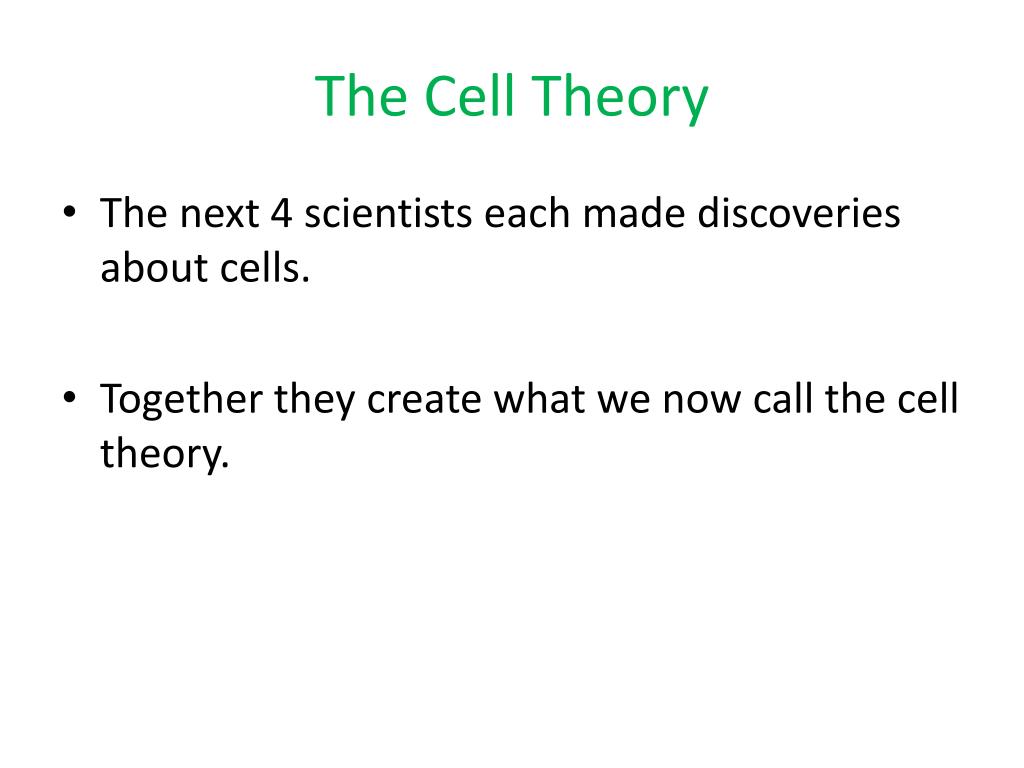 The Cell Theory

• The next 4 scientists each made discoveries about cells.

• Together they create what we now call the cell theory.